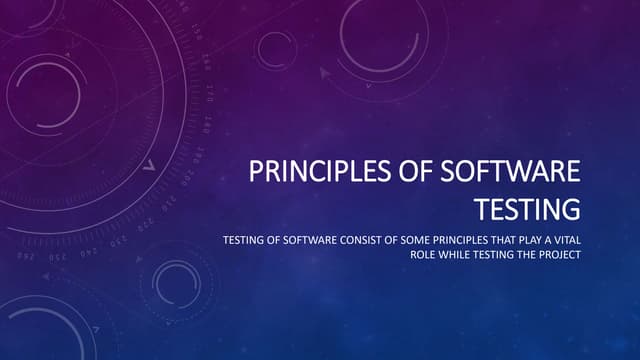 PRINCIPLES OF SOFTWARE TESTING

TESTING OF SOFTWARE CONSIST OF SOME PRINCIPLES THAT PLAY A VITAL ROLE WHILE TESTING THE PROJECT